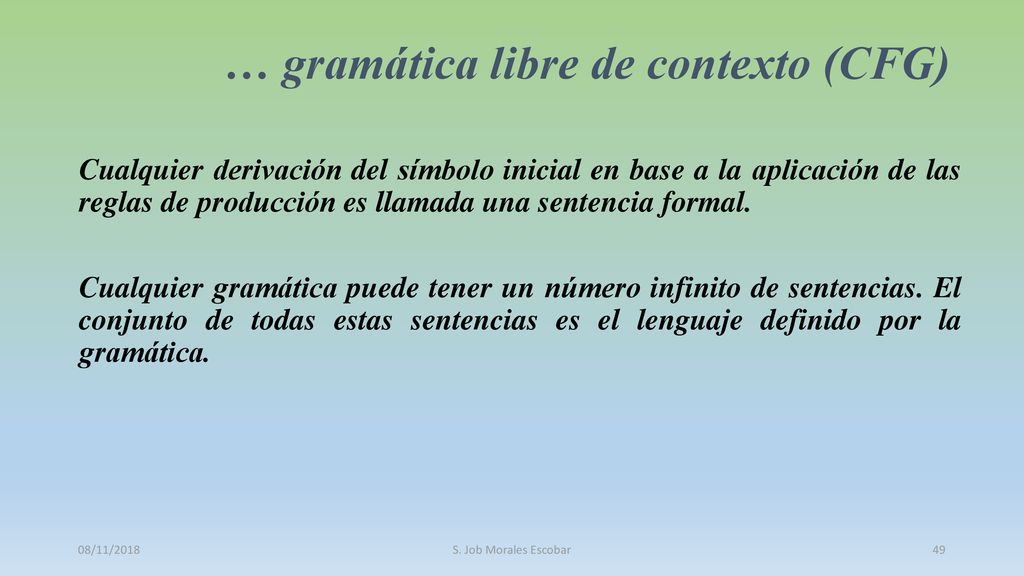 … gramática libre de contexto (CFG)

Cualquier derivación del símbolo inicial en base a la aplicación de las reglas de producción es llamada una sentencia formal.

Cualquier gramática puede tener un número infinito de sentencias. El conjunto de todas estas sentencias es el lenguaje definido por la gramática.

08/11/2018

S. Job Morales Escobar

49